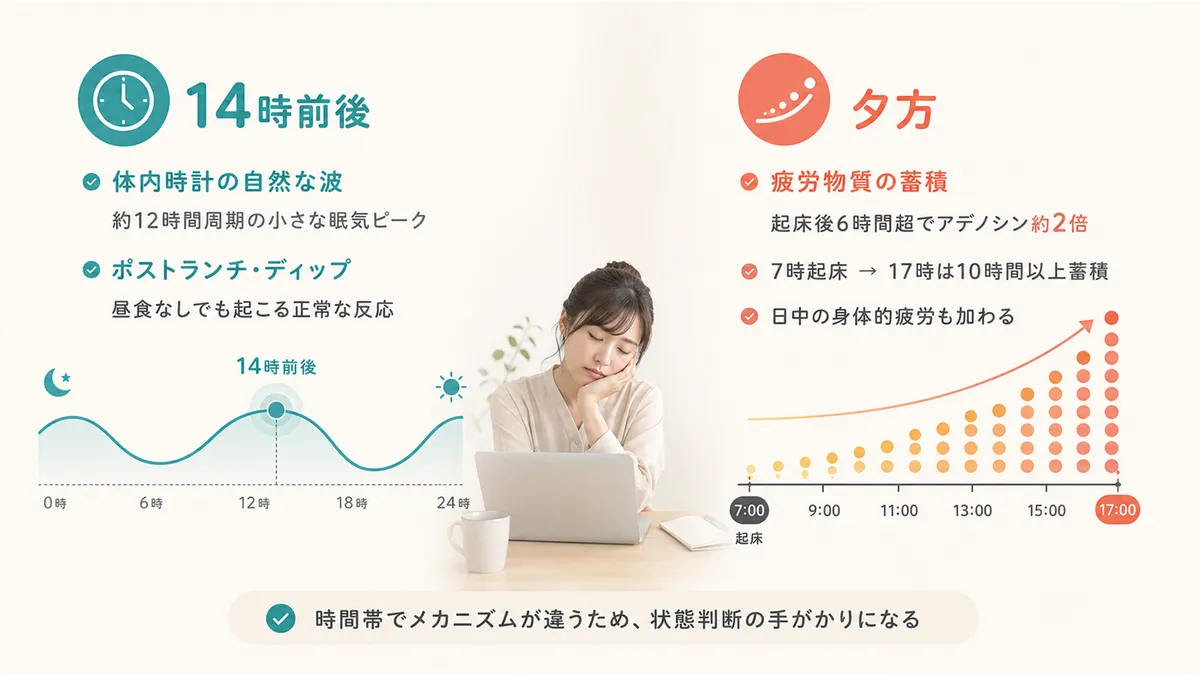 14時前後

体内時計の自然な波
約12時間周期の小さな眠気ピーク

ポストランチ・ディップ
昼食なしでも起こる正常な反応

14時前後

0時 6時 12時 18時 24時

夕方

疲労物質の蓄積
起床後6時間超でアデノシン約2倍

7時起床 → 17時は10時間以上蓄積

日中の身体的疲労も加わる

7:00 9:00 11:00 13:00 15:00 17:00
起床

時間帯でメカニズムが違うため、状態判断の手がかりになる